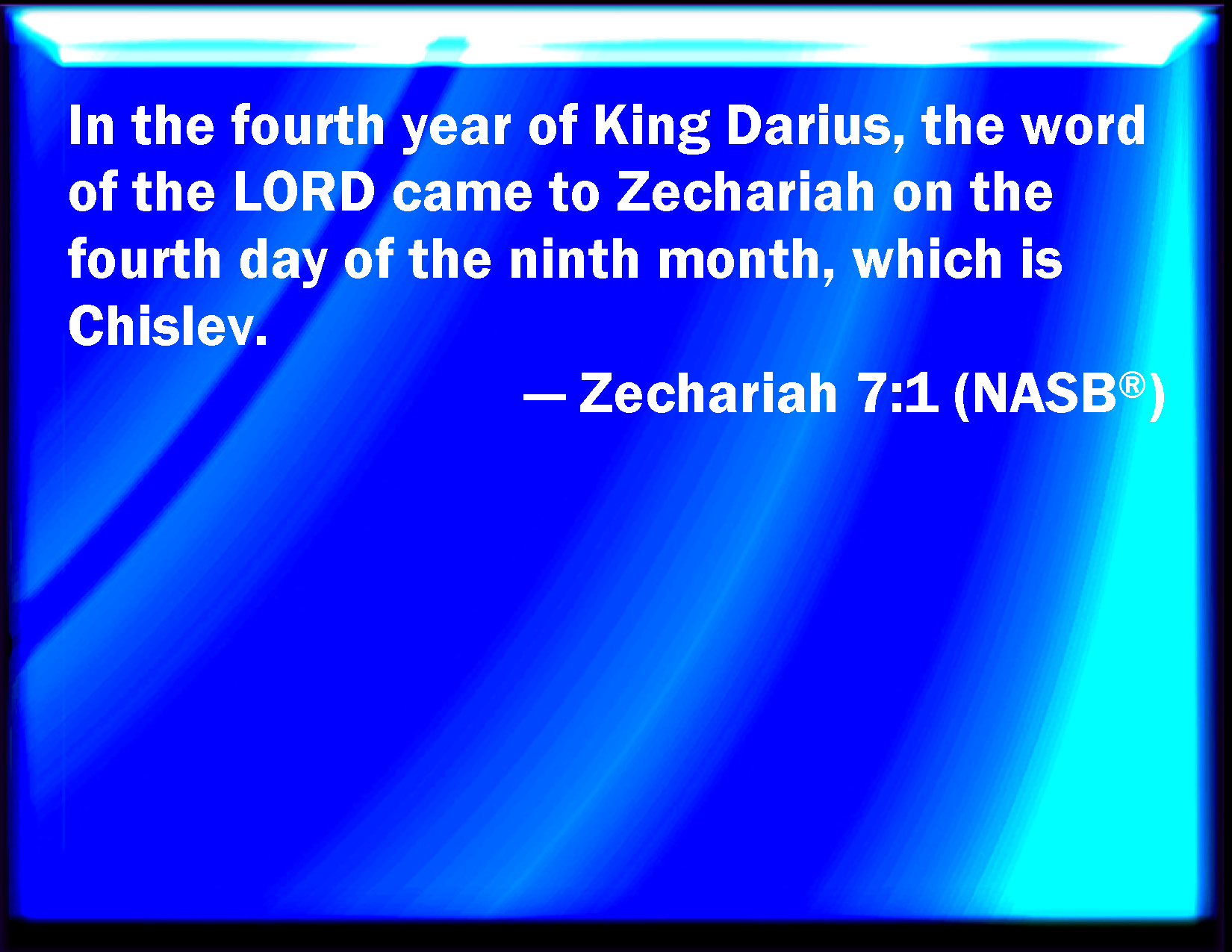 In the fourth year of King Darius, the word of the LORD came to Zechariah on the fourth day of the ninth month, which is Chislev.

— Zechariah 7:1 (NASB®)